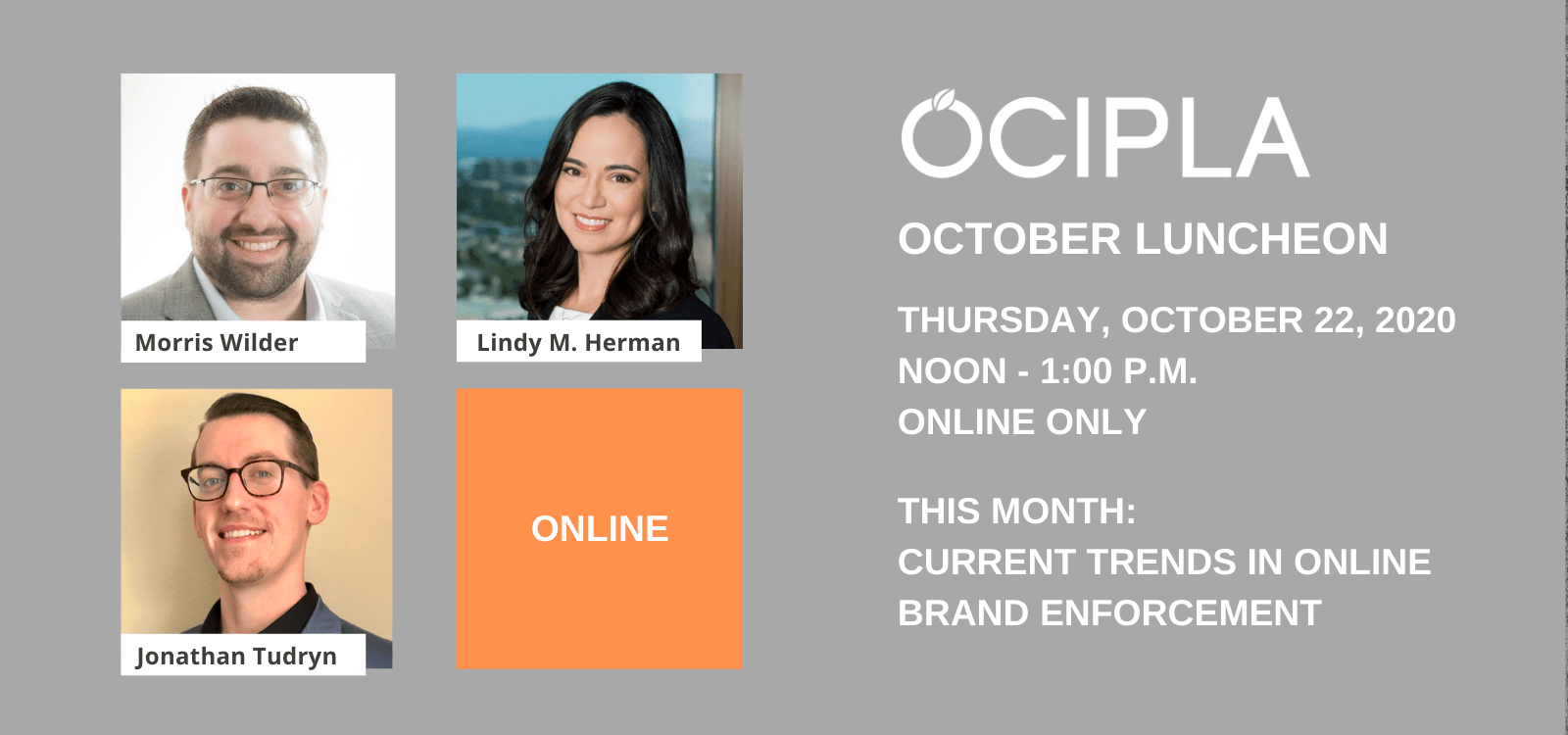 Morris Wilder

Lindy M. Herman

Jonathan Tudryn

ONLINE

OCIPLA

OCTOBER LUNCHEON

THURSDAY, OCTOBER 22, 2020
NOON - 1:00 P.M.
ONLINE ONLY

THIS MONTH:
CURRENT TRENDS IN ONLINE BRAND ENFORCEMENT